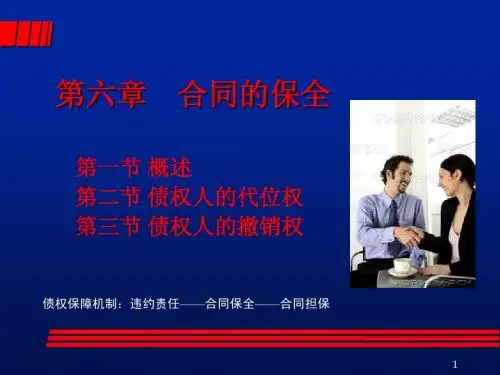 第六章　合同的保全

第一节 概述
第二节 债权人的代位权
第三节 债权人的撤销权

债权保障机制：违约责任——合同保全——合同担保

1